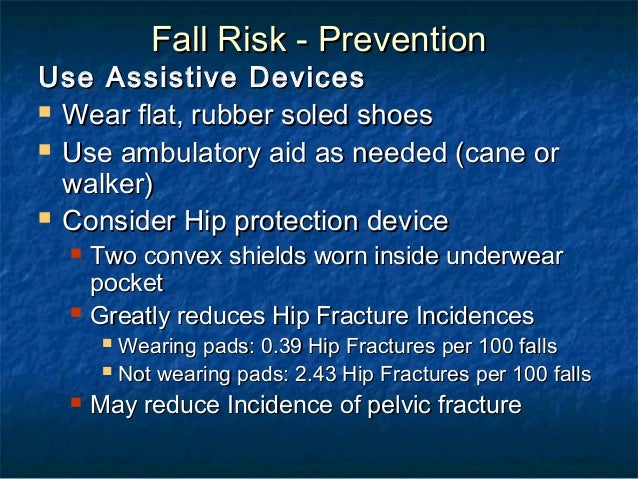 Fall Risk - Prevention

Use Assistive Devices

- Wear flat, rubber soled shoes
- Use ambulatory aid as needed (cane or walker)
- Consider Hip protection device
  - Two convex shields worn inside underwear pocket
  - Greatly reduces Hip Fracture Incidences
    - Wearing pads: 0.39 Hip Fractures per 100 falls
    - Not wearing pads: 2.43 Hip Fractures per 100 falls
  - May reduce Incidence of pelvic fracture